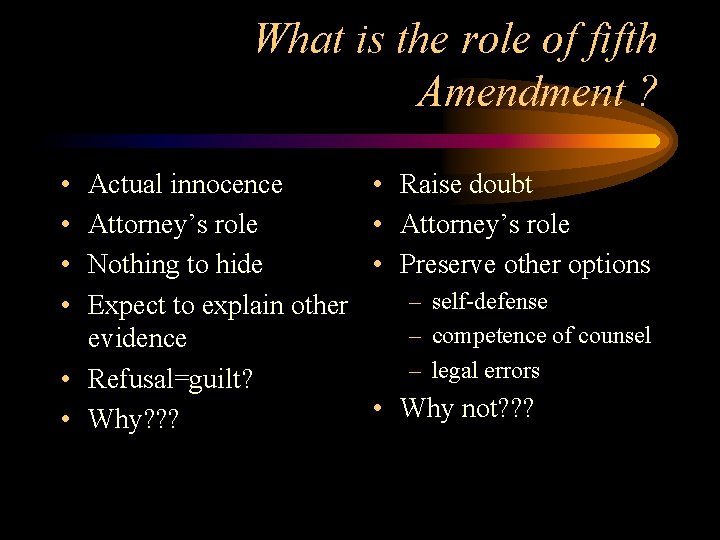 What is the role of fifth Amendment ?

• Actual innocence
• Attorney’s role
• Nothing to hide
• Expect to explain other evidence
• Refusal=guilt?
• Why???

• Raise doubt
• Attorney’s role
• Preserve other options
– self-defense
– competence of counsel
– legal errors
• Why not???